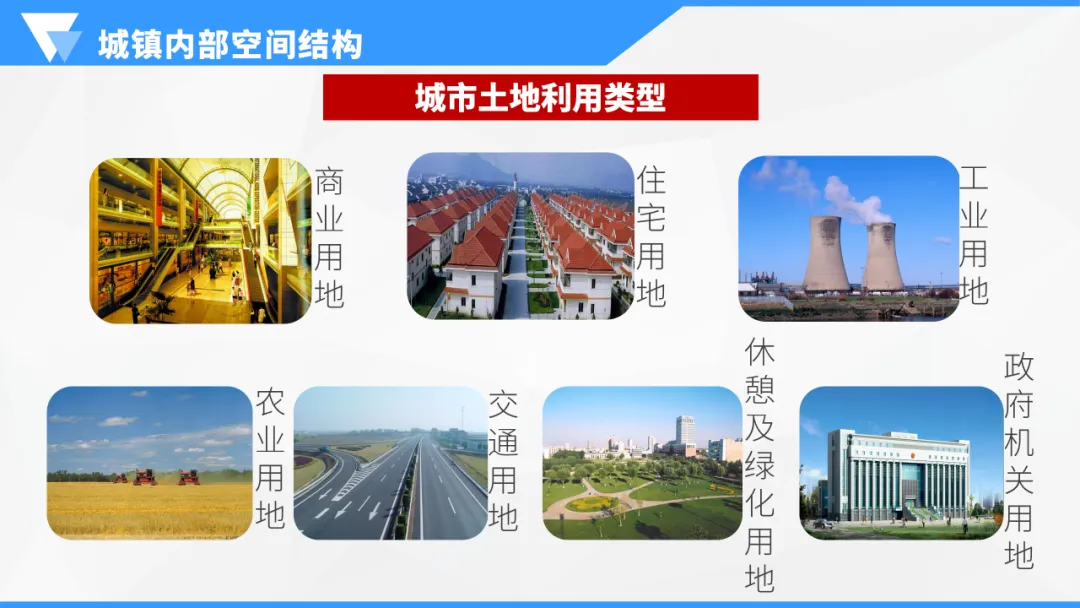 城镇内部空间结构

城市土地利用类型

商业用地

住宅用地

工业用地

农业用地

交通用地

休憩及绿化用地

政府机关用地